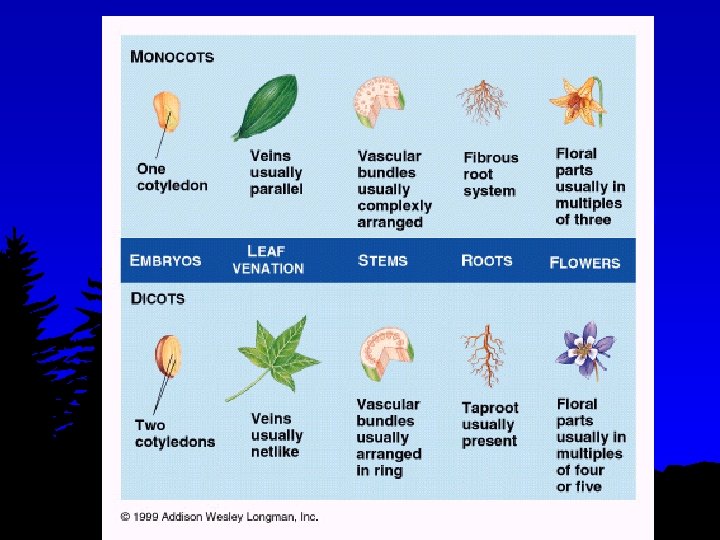 MONOCOTS

One cotyledon

Veins usually parallel

Vascular bundles usually complexly arranged

Fibrous root system

Floral parts usually in multiples of three

EMBRYOS

LEAF VENATION

STEMS

ROOTS

FLOWERS

DICOTS

Two cotyledons

Veins usually netlike

Vascular bundles usually arranged in ring

Taproot usually present

Floral parts usually in multiples of four or five

© 1999 Addison Wesley Longman, Inc.